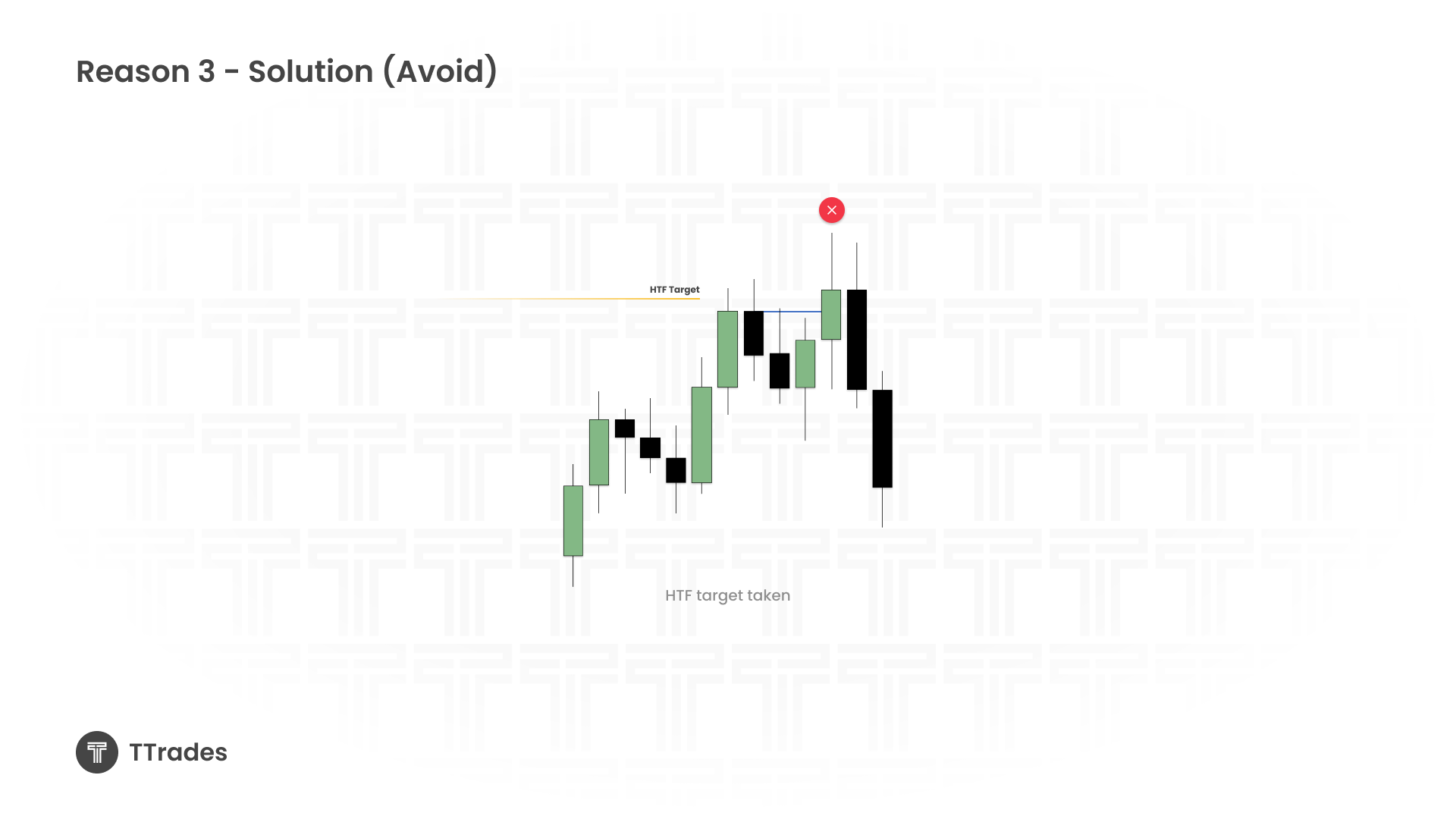 Reason 3 - Solution (Avoid)

HTF Target

HTF target taken

TTrades